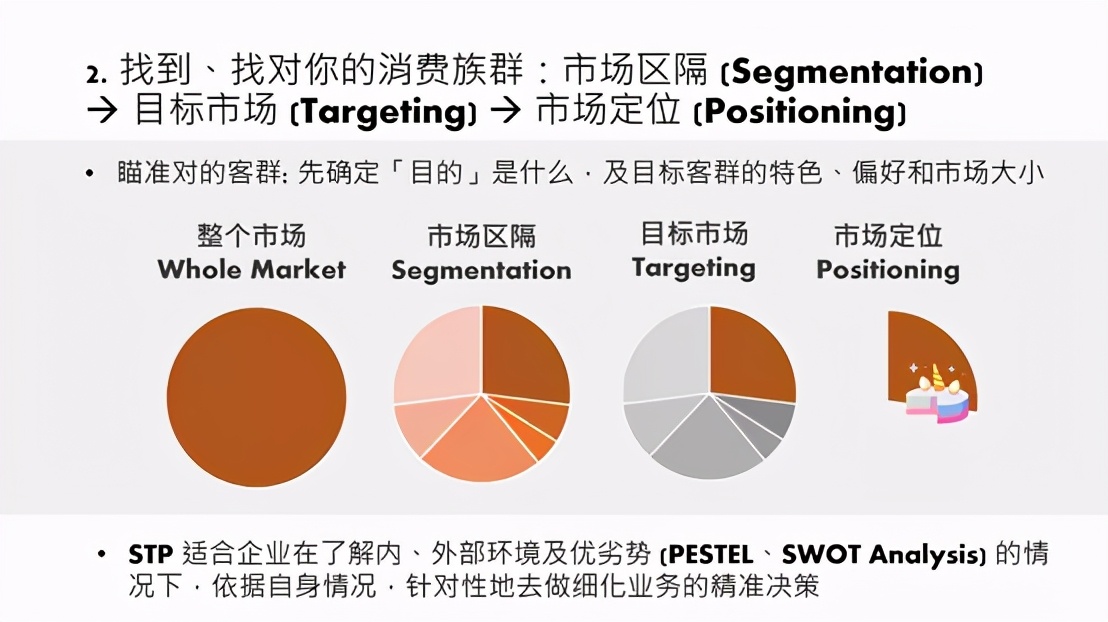 2. 找到、找对你的消费族群：市场区隔 (Segmentation) → 目标市场 (Targeting) → 市场定位 (Positioning)

• 瞄准对的客群: 先确定「目的」是什么，及目标客群的特色、偏好和市场大小

整个市场
Whole Market

市场区隔
Segmentation

目标市场
Targeting

市场定位
Positioning

• STP 适合企业在了解内、外部环境及优劣势 (PESTEL、SWOT Analysis) 的情况下，依据自身情况，针对性地去做细化业务的精准决策